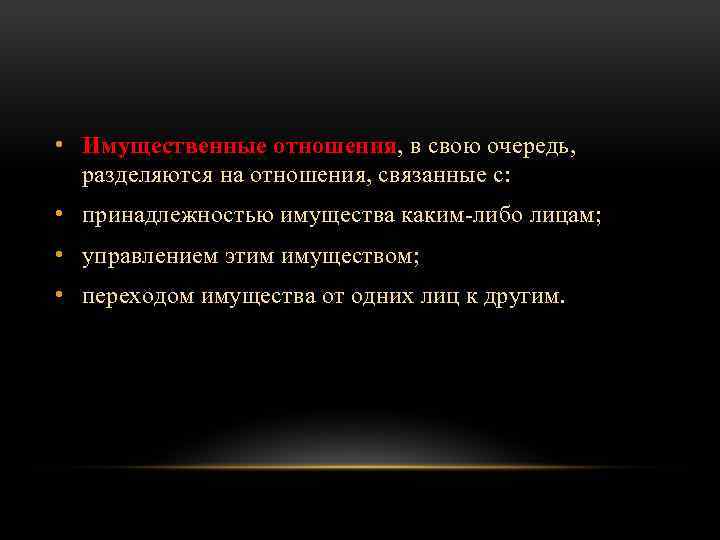 • Имущественные отношения, в свою очередь, разделяются на отношения, связанные с:
• принадлежностью имущества каким-либо лицам;
• управлением этим имуществом;
• переходом имущества от одних лиц к другим.